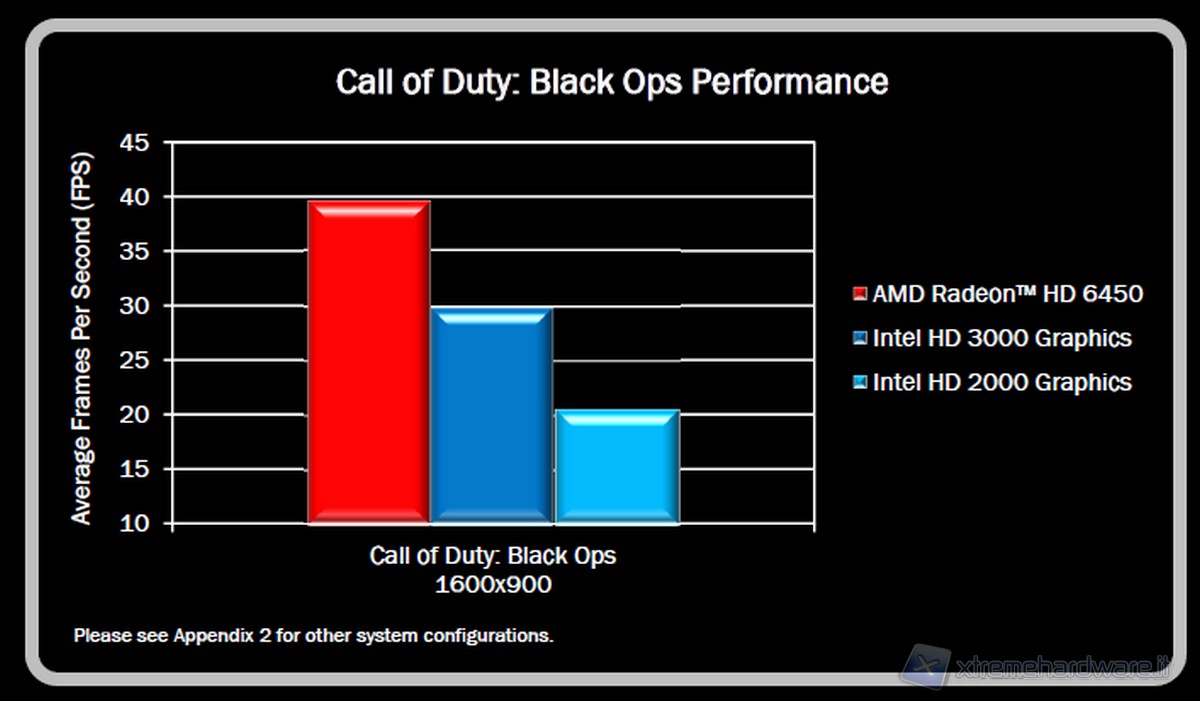 Call of Duty: Black Ops Performance

Average Frames Per Second (FPS)

45
40
35
30
25
20
15
10

AMD Radeon™ HD 6450
Intel HD 3000 Graphics
Intel HD 2000 Graphics

Call of Duty: Black Ops
1600x900

Please see Appendix 2 for other system configurations.

xtremehardware.it